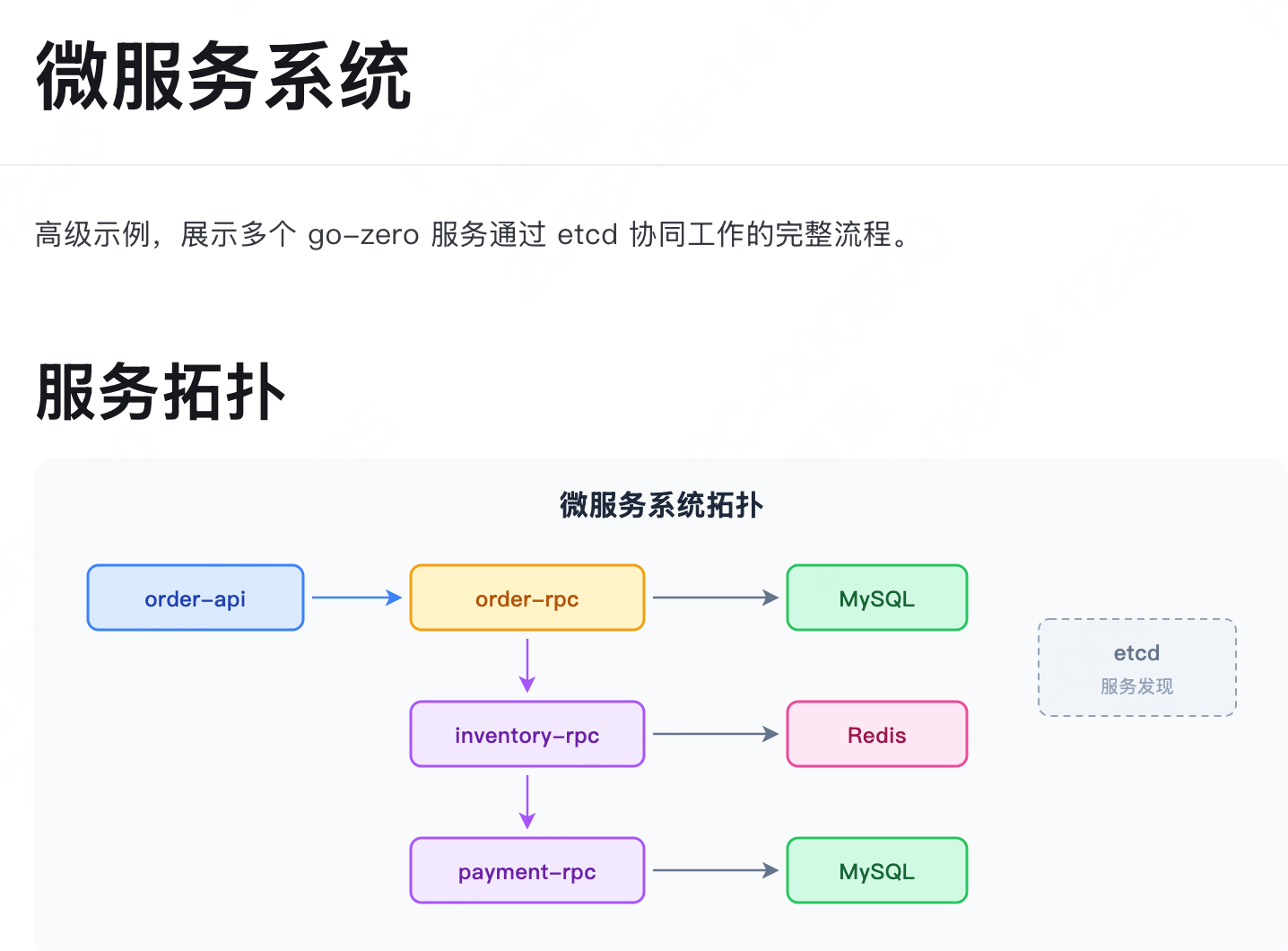 微服务系统

高级示例，展示多个 go-zero 服务通过 etcd 协同工作的完整流程。

服务拓扑

微服务系统拓扑

order-api

order-rpc

MySQL

inventory-rpc

Redis

payment-rpc

MySQL

etcd
服务发现